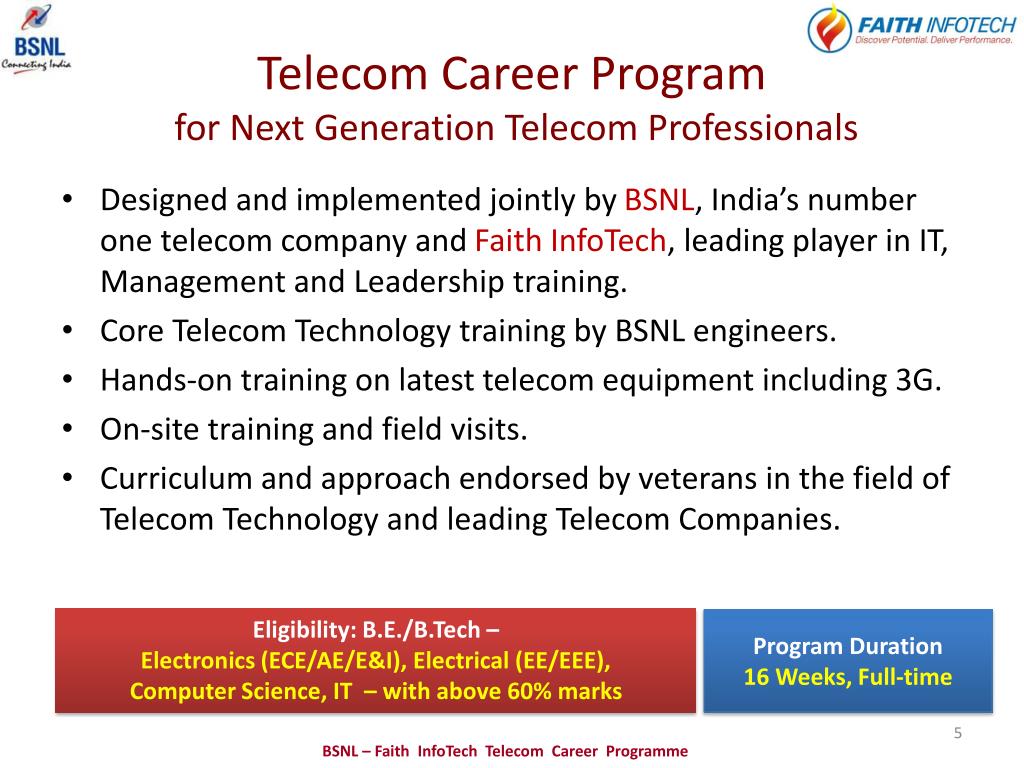 BSNL
Connecting India

FAITH INFOTECH
Discover Potential. Deliver Performance.

Telecom Career Program
for Next Generation Telecom Professionals

• Designed and implemented jointly by BSNL, India's number one telecom company and Faith InfoTech, leading player in IT, Management and Leadership training.
• Core Telecom Technology training by BSNL engineers.
• Hands-on training on latest telecom equipment including 3G.
• On-site training and field visits.
• Curriculum and approach endorsed by veterans in the field of Telecom Technology and leading Telecom Companies.

Eligibility: B.E./B.Tech –
Electronics (ECE/AE/E&I), Electrical (EE/EEE), Computer Science, IT – with above 60% marks

Program Duration
16 Weeks, Full-time

5

BSNL – Faith InfoTech Telecom Career Programme